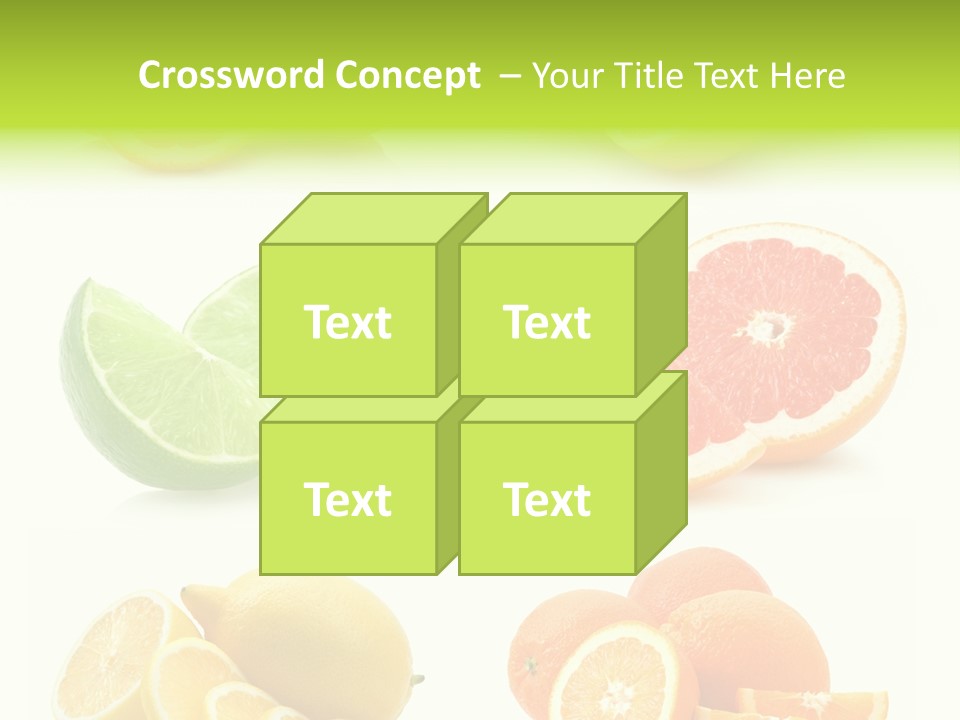 Crossword Concept – Your Title Text Here

Text

Text

Text

Text